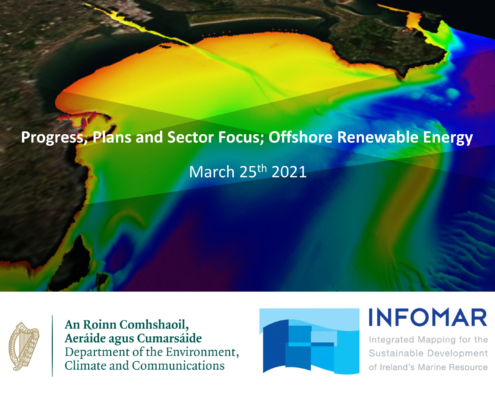 Progress, Plans and Sector Focus; Offshore Renewable Energy

March 25$^{th}$ 2021

An Roinn Comhshaoil,
Aeráide agus Cumarsáide
Department of the Environment,
Climate and Communications

INFOMAR
Integrated Mapping for the Sustainable Development of Ireland's Marine Resource